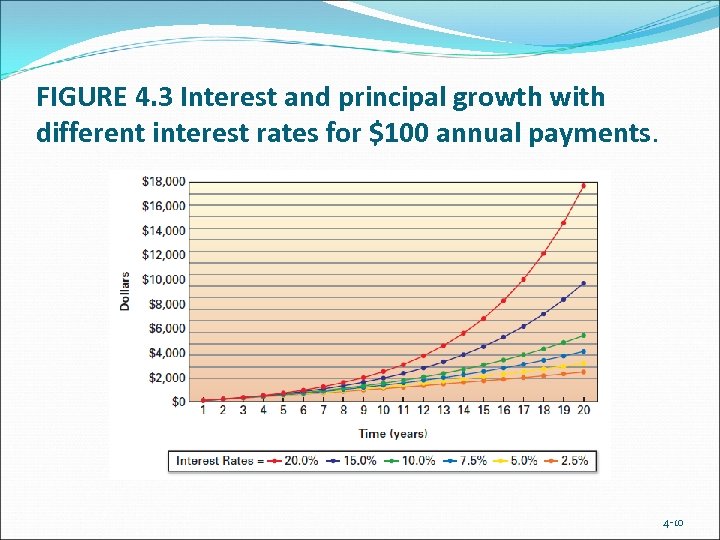 FIGURE 4.3 Interest and principal growth with different interest rates for $100 annual payments.

$18,000
$16,000
$14,000
$12,000
$10,000
$8,000
$6,000
$4,000
$2,000
$0

Dollars

1 2 3 4 5 6 7 8 9 10 11 12 13 14 15 16 17 18 19 20

Time (years)

Interest Rates = 20.0% 15.0% 10.0% 7.5% 5.0% 2.5%

4-10